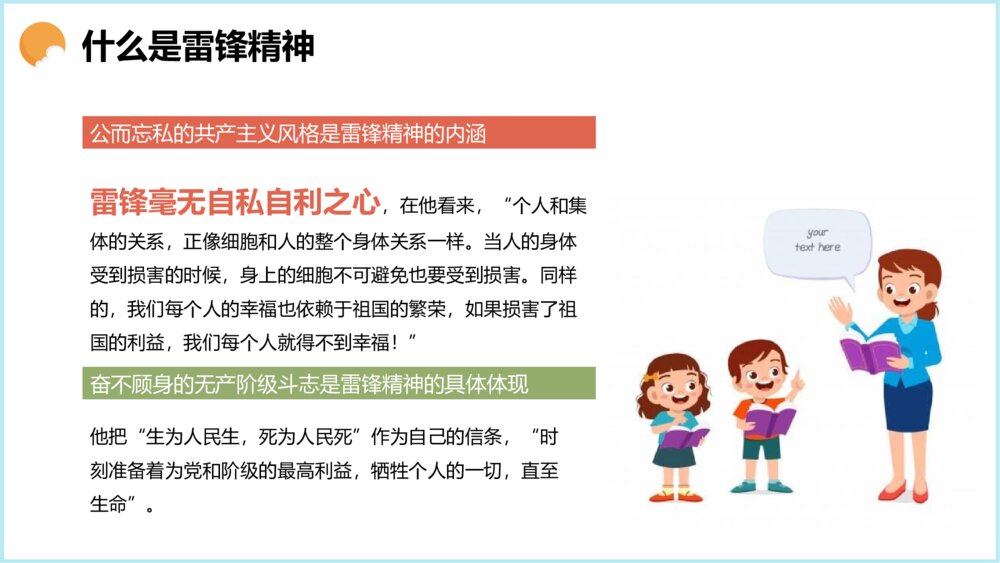 什么是雷锋精神

公而忘私的共产主义风格是雷锋精神的内涵

雷锋毫无自私自利之心，在他看来，“个人和集体的关系，正像细胞和人的整个身体关系一样。当人的身体受到损害的时候，身上的细胞不可避免也要受到损害。同样的，我们每个人的幸福也依赖于祖国的繁荣，如果损害了祖国的利益，我们每个人就得不到幸福！”

奋不顾身的无产阶级斗志是雷锋精神的具体体现

他把“生为人民生，死为人民死”作为自己的信条，“时刻准备着为党和阶级的最高利益，牺牲个人的一切，直至生命”。

your text here